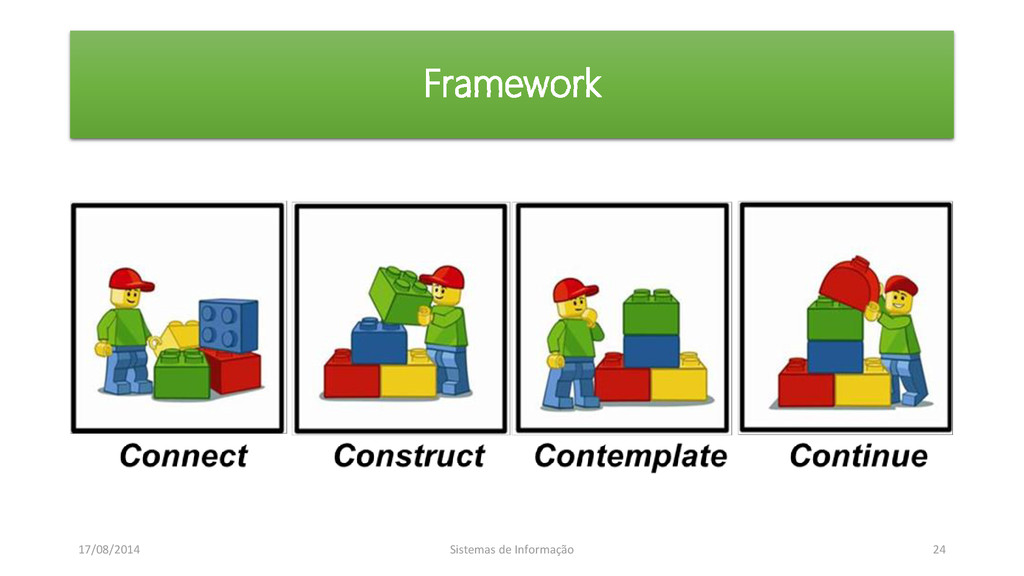 Framework

Connect Construct Contemplate Continue

17/08/2014 Sistemas de Informação 24